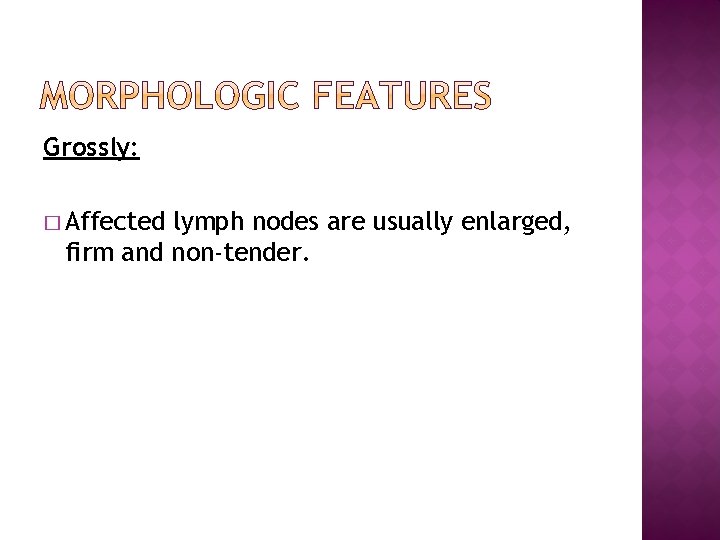 MORPHOLOGIC FEATURES

Grossly:

□ Affected lymph nodes are usually enlarged, firm and non-tender.